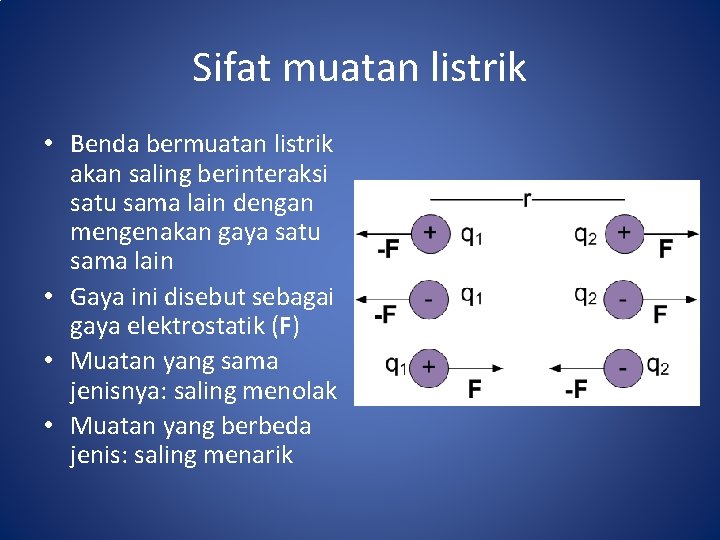 Sifat muatan listrik

• Benda bermuatan listrik akan saling berinteraksi satu sama lain dengan mengenakan gaya satu sama lain
• Gaya ini disebut sebagai gaya elektrostatik (**F**)
• Muatan yang sama jenisnya: saling menolak
• Muatan yang berbeda jenis: saling menarik

r

-F + $q_1$ $q_2$ + F

-F - $q_1$ $q_2$ - F

$q_1$ + F -F - $q_2$